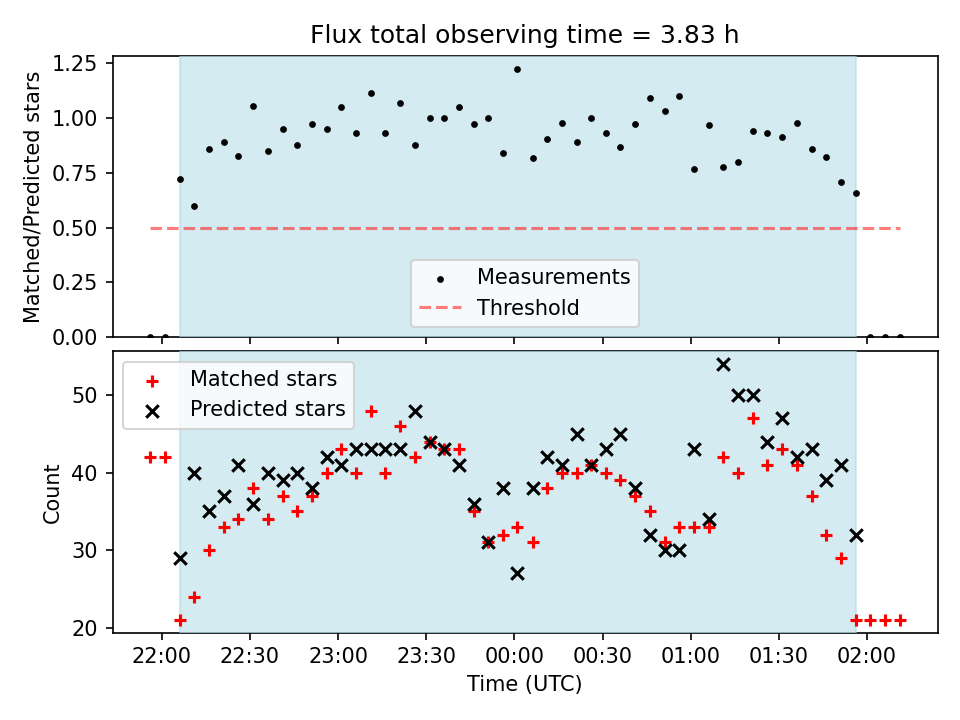 Flux total observing time = 3.83 h

Matched/Predicted stars

1.25
1.00
0.75
0.50
0.25
0.00

Measurements
Threshold

Matched stars
Predicted stars

Count

50
40
30
20

22:00
22:30
23:00
23:30
00:00
00:30
01:00
01:30
02:00

Time (UTC)